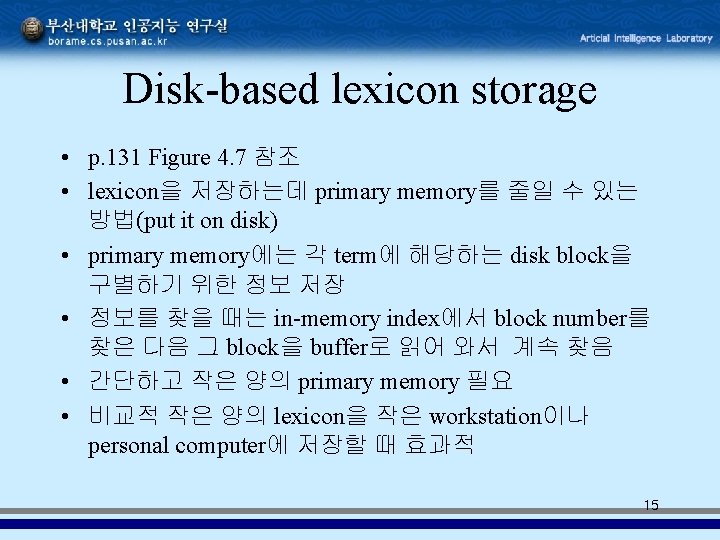 부산대학교 인공지능 연구실
borame.cs.pusan.ac.kr

Articial Intelligence Laboratory

Disk-based lexicon storage

• p.131 Figure 4.7 참조
• lexicon을 저장하는데 primary memory를 줄일 수 있는 방법(put it on disk)
• primary memory에는 각 term에 해당하는 disk block을 구별하기 위한 정보 저장
• 정보를 찾을 때는 in-memory index에서 block number를 찾은 다음 그 block을 buffer로 읽어 와서 계속 찾음
• 간단하고 작은 양의 primary memory 필요
• 비교적 작은 양의 lexicon을 작은 workstation이나 personal computer에 저장할 때 효과적

15